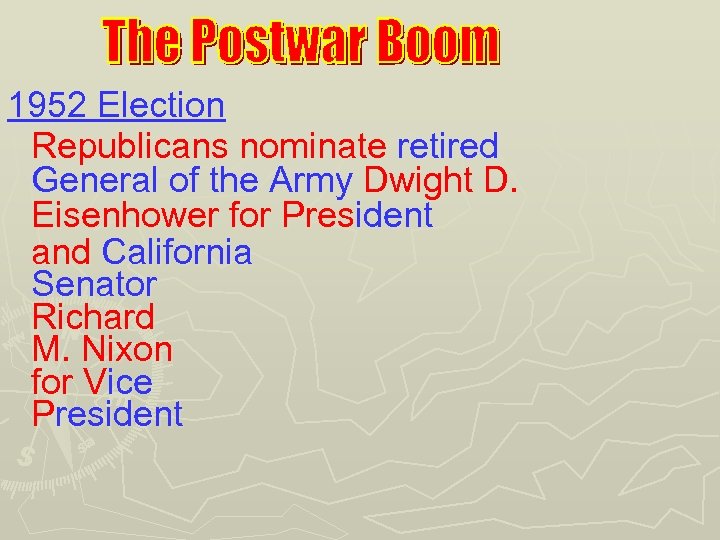 The Postwar Boom

1952 Election

Republicans nominate retired General of the Army Dwight D. Eisenhower for President and California Senator Richard M. Nixon for Vice President